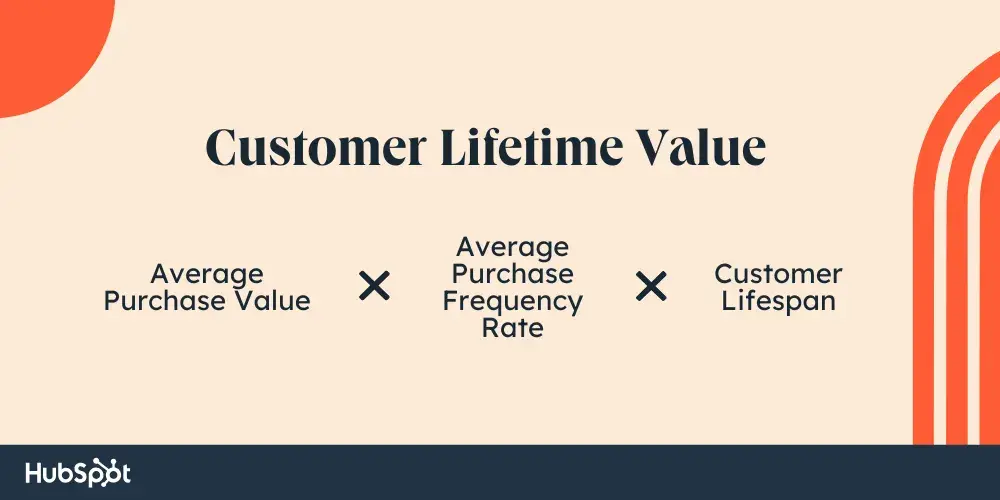 Customer Lifetime Value

Average Purchase Value × Average Purchase Frequency Rate × Customer Lifespan

HubSpot